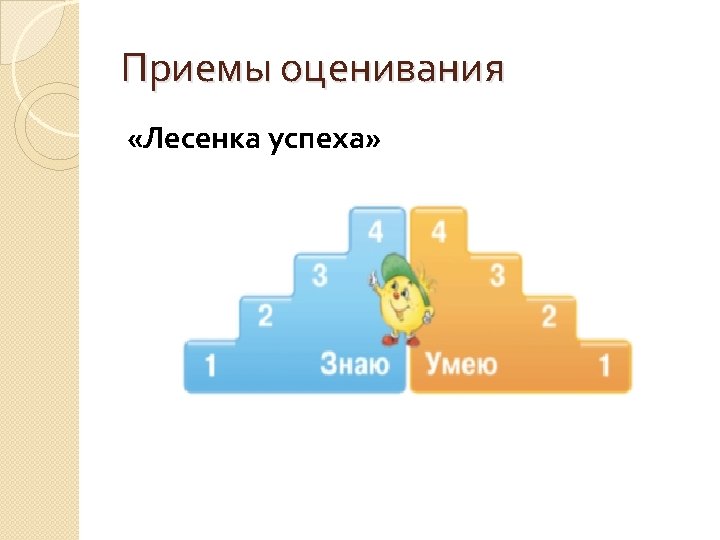 Приемы оценивания

«Лесенка успеха»

4
3
2
1 Знаю

4
3
2
Умею 1